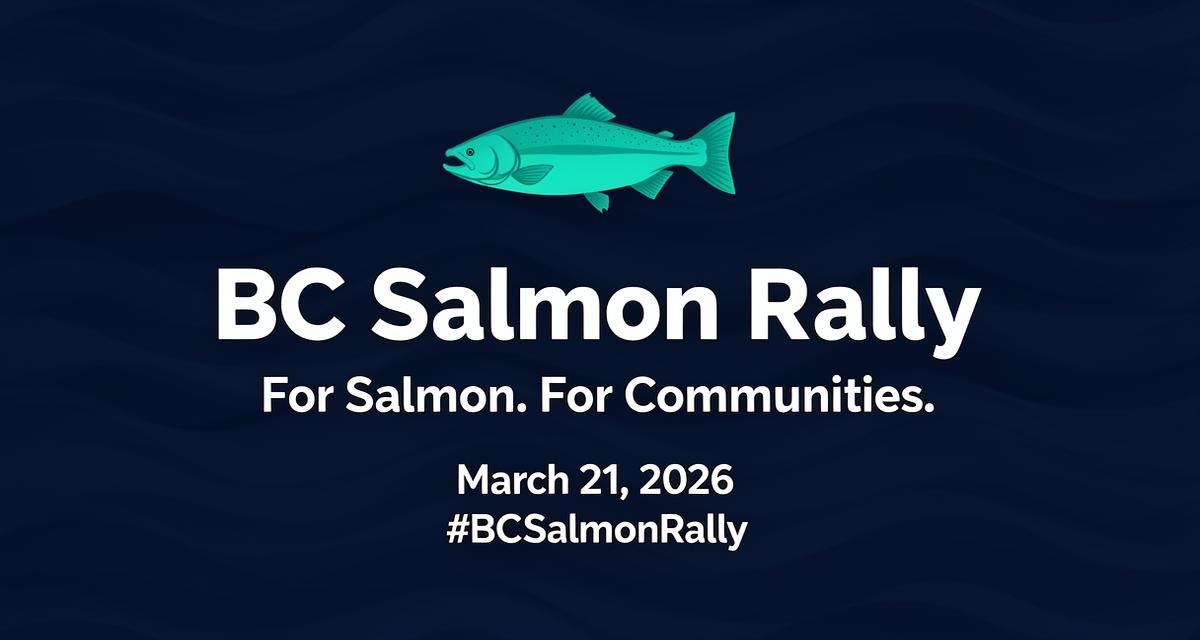 BC Salmon Rally

For Salmon. For Communities.

March 21, 2026
#BCSalmonRally